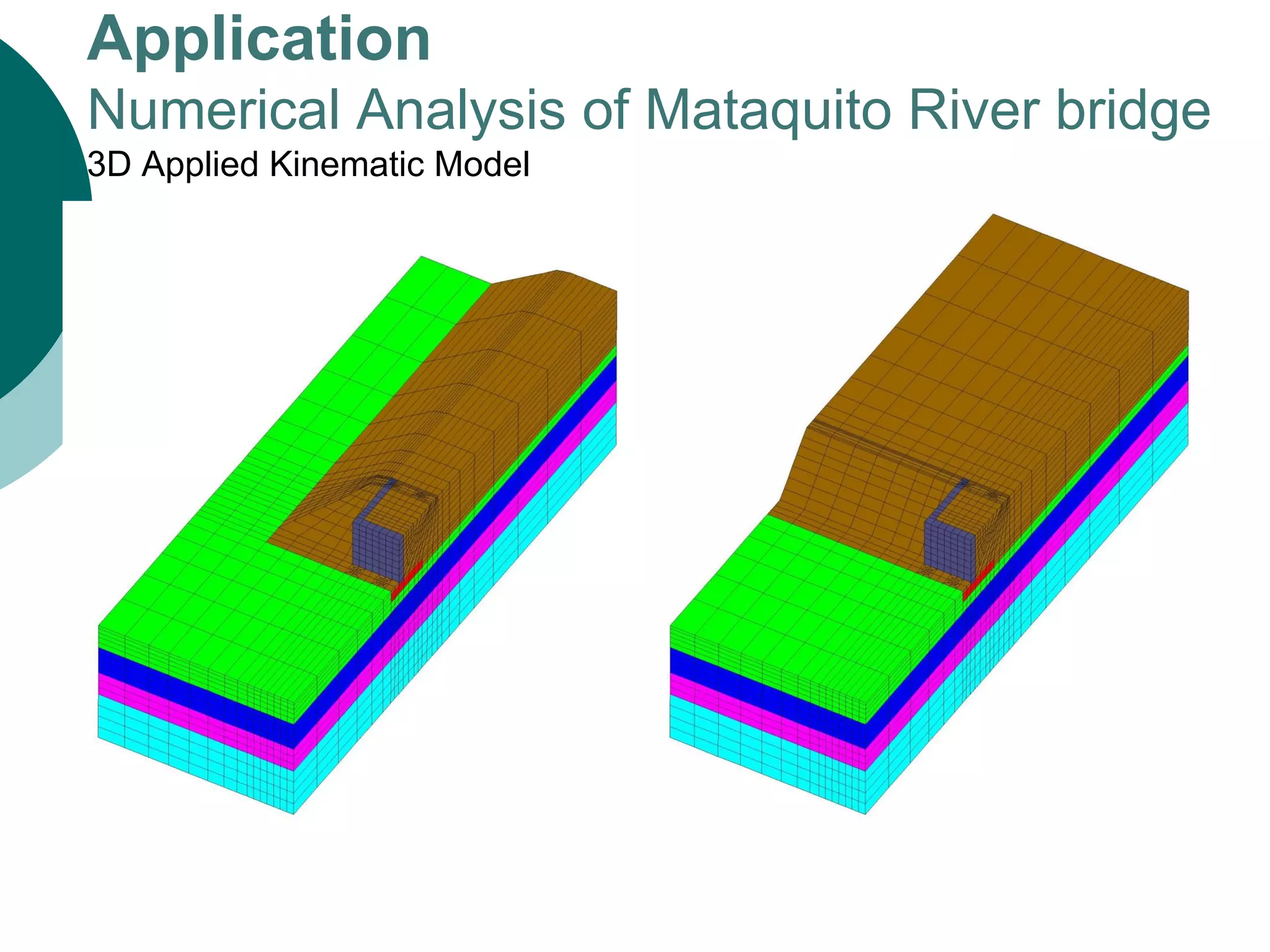 Application
Numerical Analysis of Mataquito River bridge
3D Applied Kinematic Model